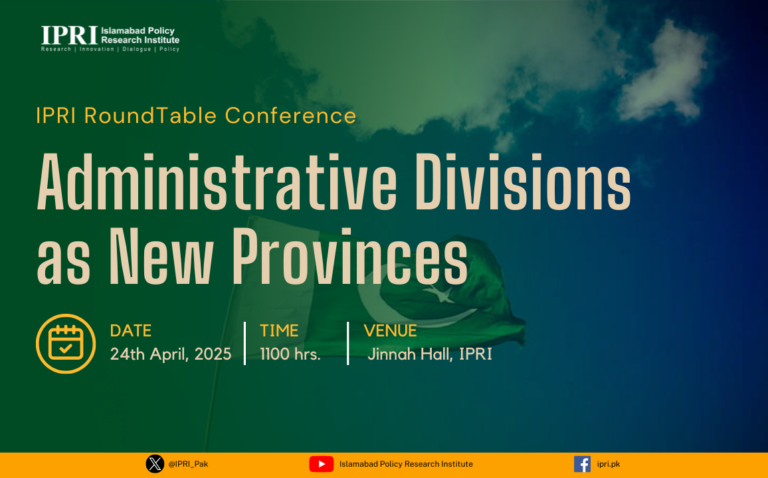 IPRI Islamabad Policy Research Institute
Research | Innovation | Dialogue | Policy

IPRI RoundTable Conference

Administrative Divisions as New Provinces

DATE
24th April, 2025

TIME
1100 hrs.

VENUE
Jinnah Hall, IPRI

@IPRI_Pak

Islamabad Policy Research Institute

ipri.pk